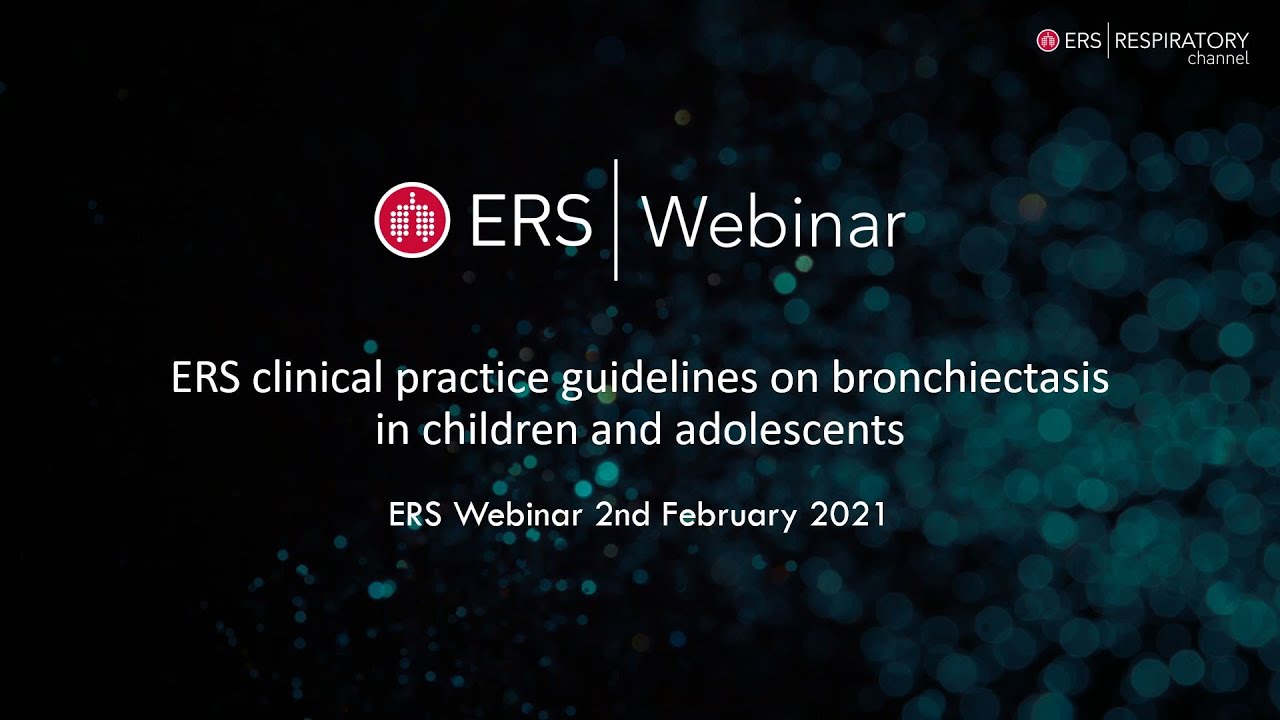 ERS | RESPIRATORY channel

ERS | Webinar

ERS clinical practice guidelines on bronchiectasis in children and adolescents

ERS Webinar 2nd February 2021